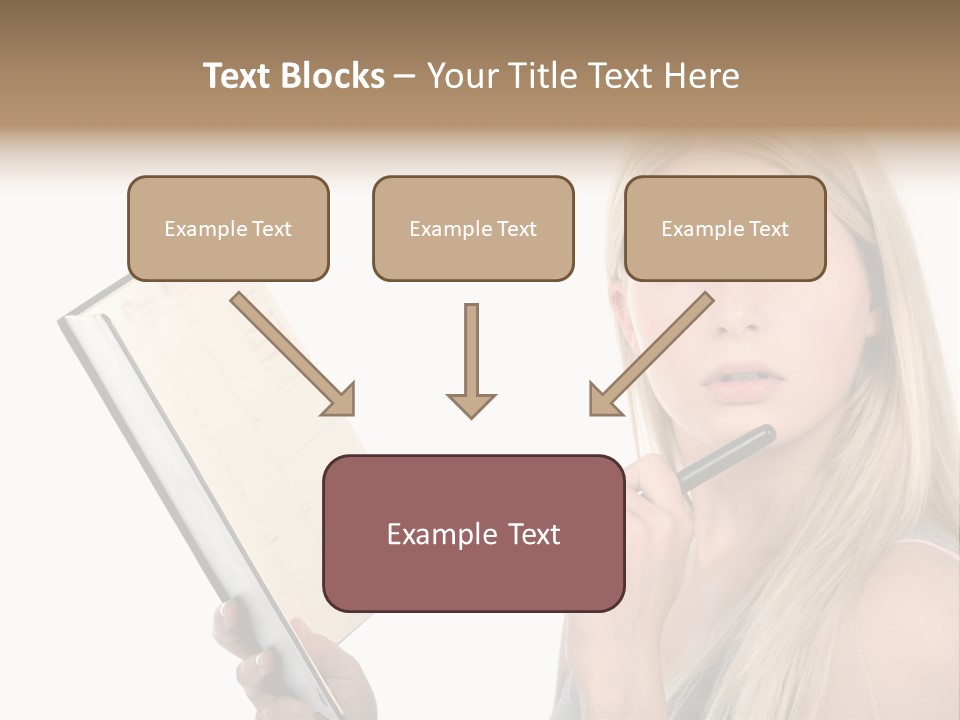 Text Blocks – Your Title Text Here

Example Text

Example Text

Example Text

Example Text